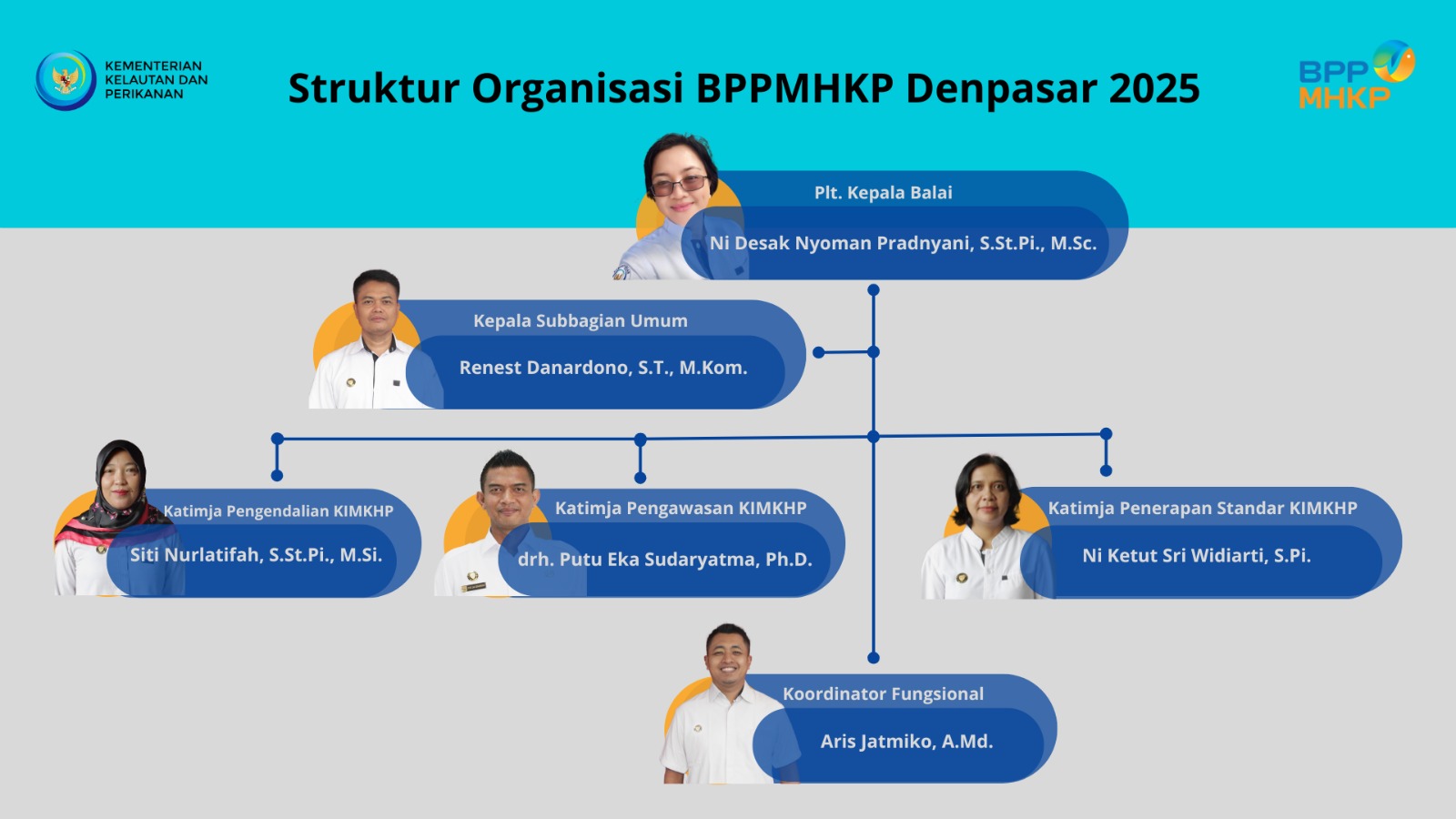 KEMENTERIAN KELAUTAN DAN PERIKANAN

Struktur Organisasi BPPMHKP Denpasar 2025

BPP MHKP

Plt. Kepala Balai
Ni Desak Nyoman Pradnyani, S.St.Pi., M.Sc.

Kepala Subbagian Umum
Renest Danardono, S.T., M.Kom.

Katimja Pengendalian KIMKHP
Siti Nurlatifah, S.St.Pi., M.Si.

Katimja Pengawasan KIMKHP
drh. Putu Eka Sudaryatma, Ph.D.

Katimja Penerapan Standar KIMKHP
Ni Ketut Sri Widiarti, S.Pi.

Koordinator Fungsional
Aris Jatmiko, A.Md.